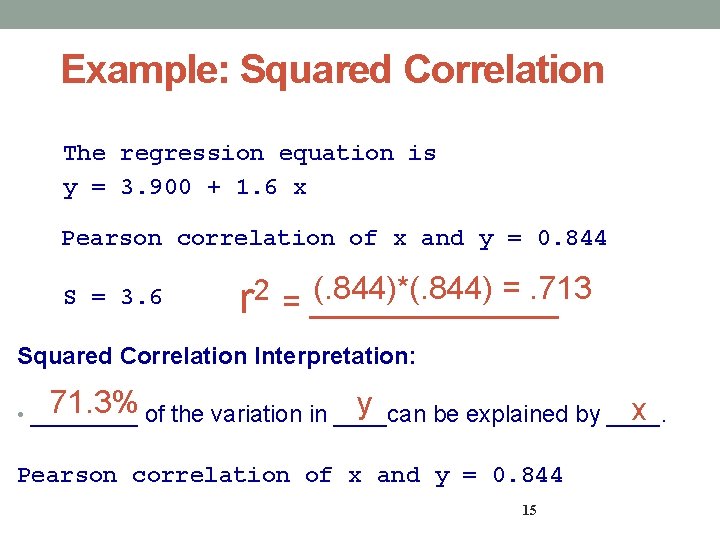 Example: Squared Correlation

The regression equation is
y = 3.900 + 1.6 x

Pearson correlation of x and y = 0.844

S = 3.6 $r^2$ = (.844)*(.844) = .713

Squared Correlation Interpretation:

• 71.3% of the variation in y can be explained by x.

Pearson correlation of x and y = 0.844

15